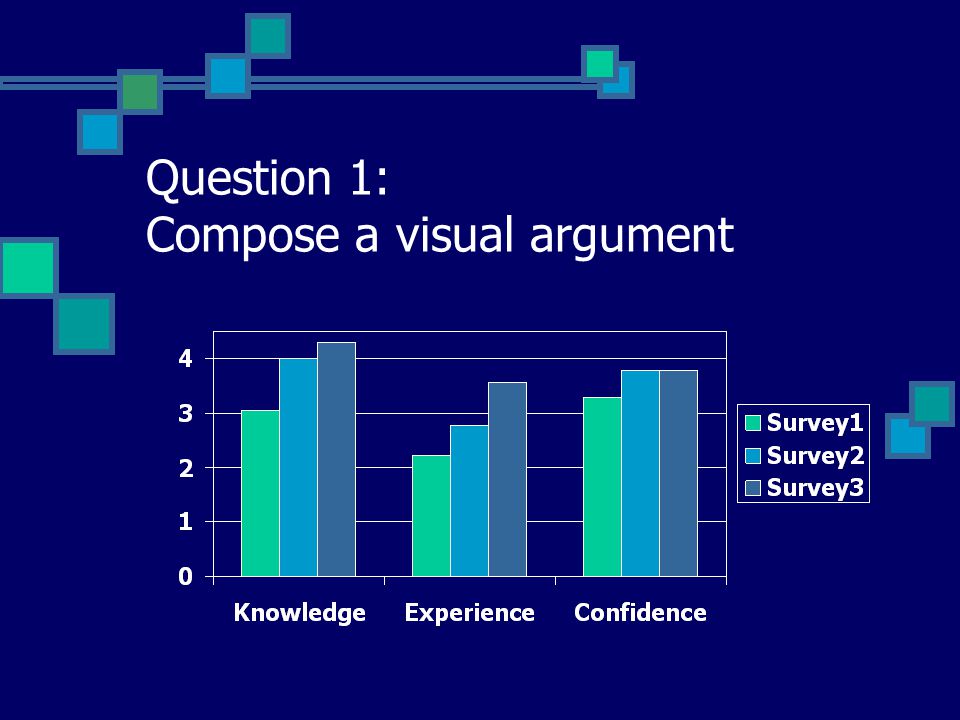 Question 1:
Compose a visual argument

4
3
2
1
0

Knowledge
Experience
Confidence

Survey1
Survey2
Survey3